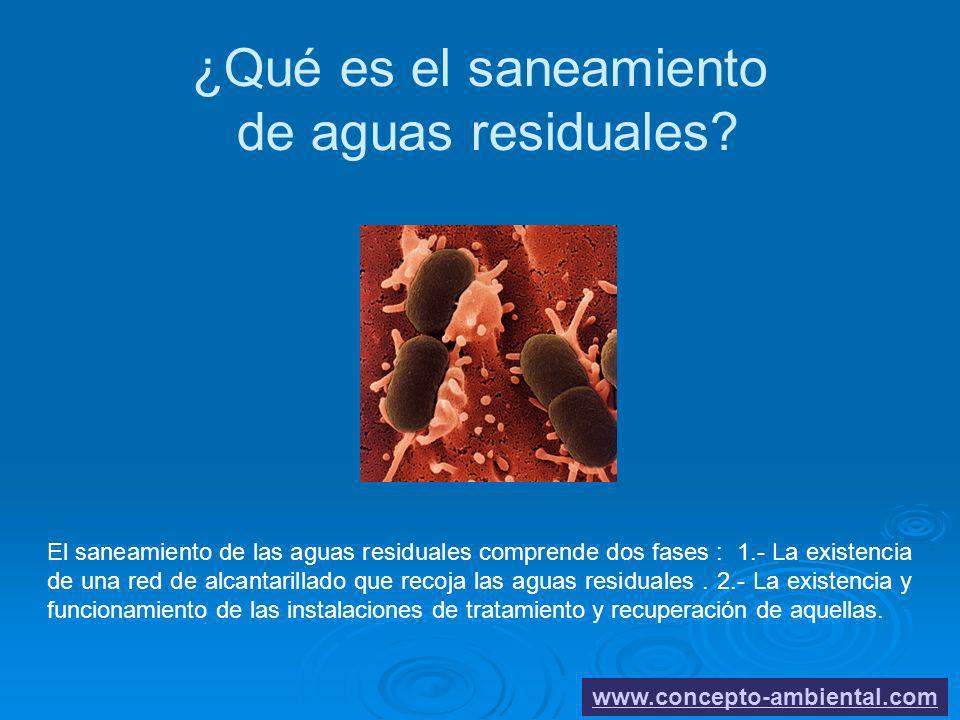 ¿Qué es el saneamiento de aguas residuales?

El saneamiento de las aguas residuales comprende dos fases : 1.- La existencia de una red de alcantarillado que recoja las aguas residuales . 2.- La existencia y funcionamiento de las instalaciones de tratamiento y recuperación de aquellas.

www.concepto-ambiental.com